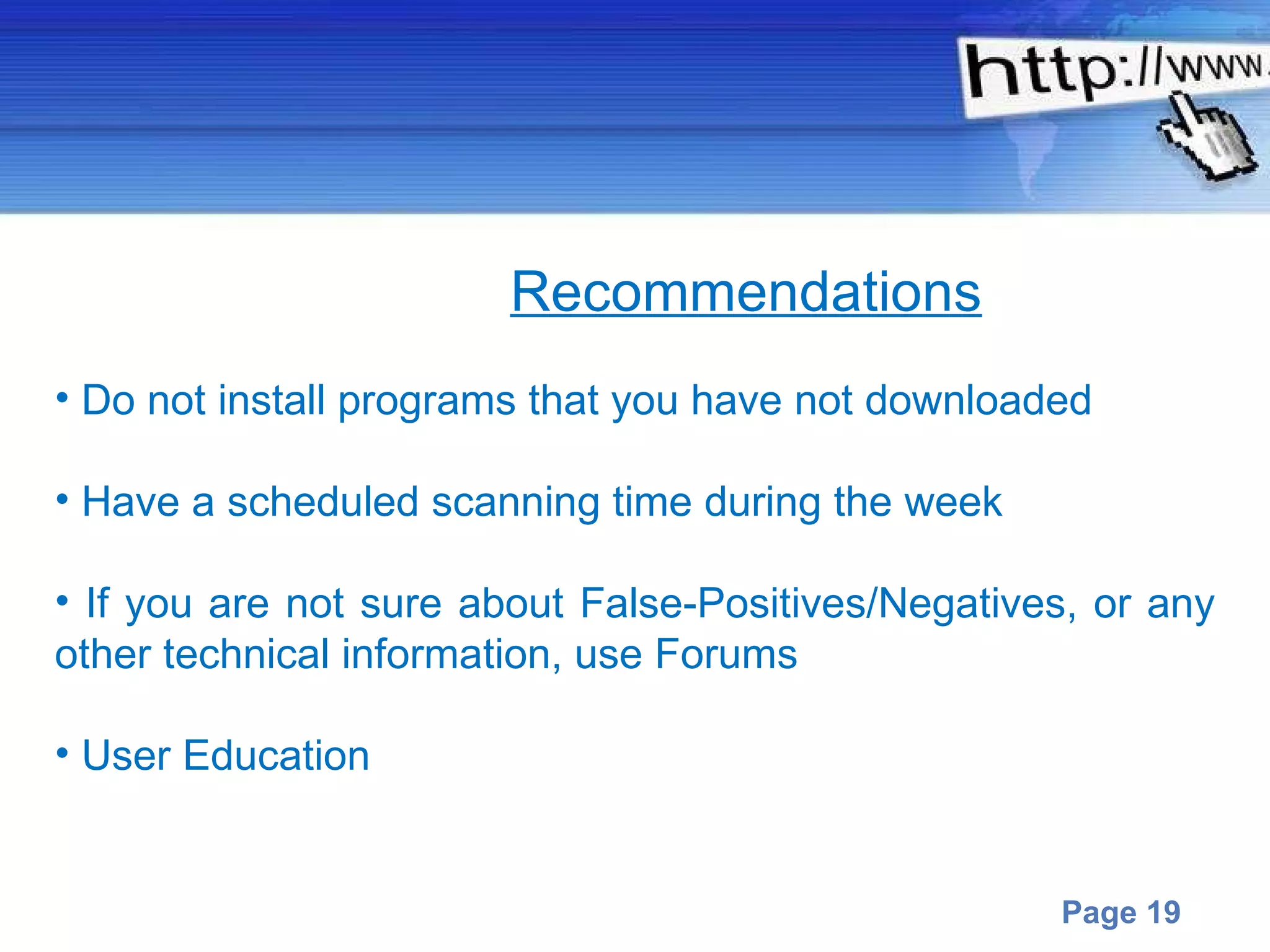 http://www.

Recommendations

• Do not install programs that you have not downloaded

• Have a scheduled scanning time during the week

• If you are not sure about False-Positives/Negatives, or any other technical information, use Forums

• User Education

Page 19